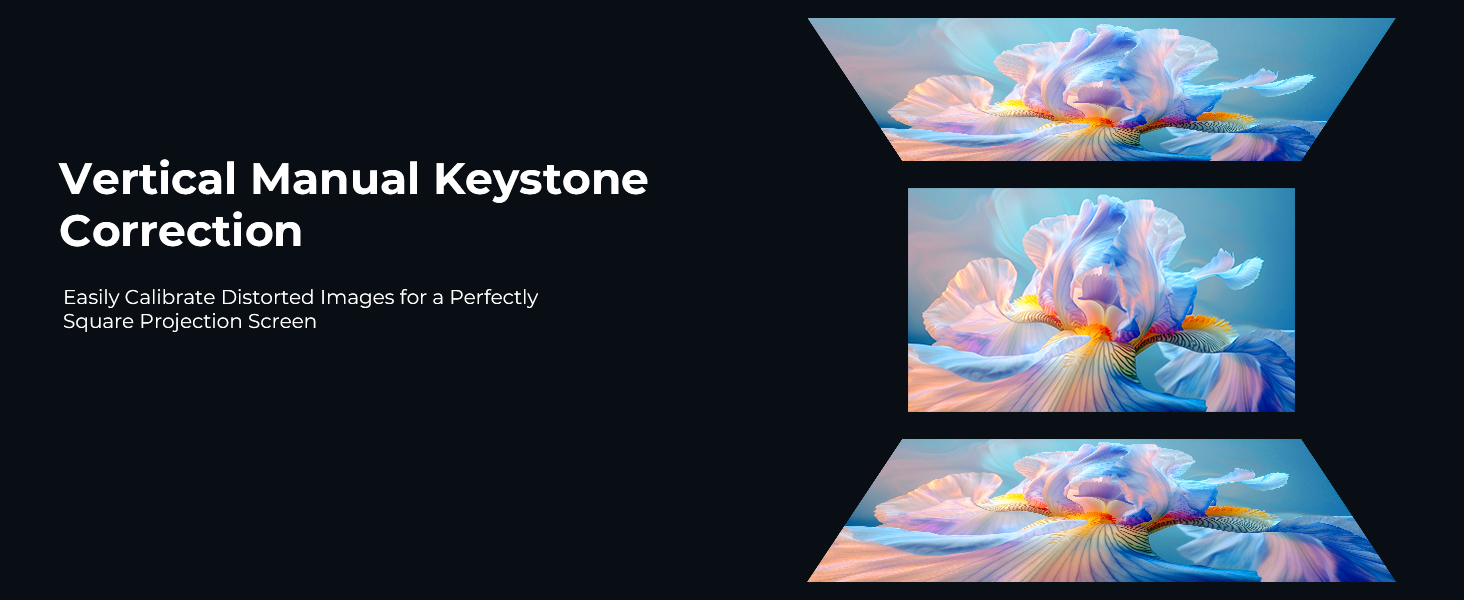 Vertical Manual Keystone Correction

Easily Calibrate Distorted Images for a Perfectly Square Projection Screen